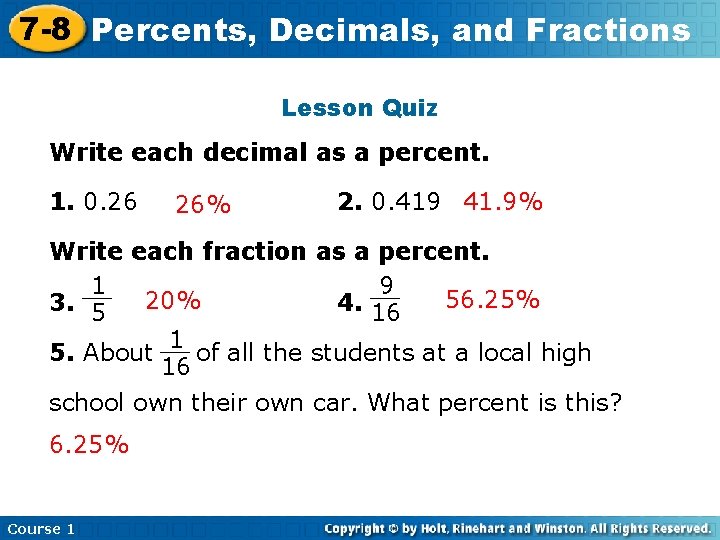 7-8 Percents, Decimals, and Fractions

Lesson Quiz

Write each decimal as a percent.

1. 0.26 26%

2. 0.419 41.9%

Write each fraction as a percent.

3. $\frac{1}{5}$ 20%

4. $\frac{9}{16}$ 56.25%

5. About $\frac{1}{16}$ of all the students at a local high school own their own car. What percent is this?

6.25%

Course 1

Copyright © by Holt, Rinehart and Winston. All Rights Reserved.